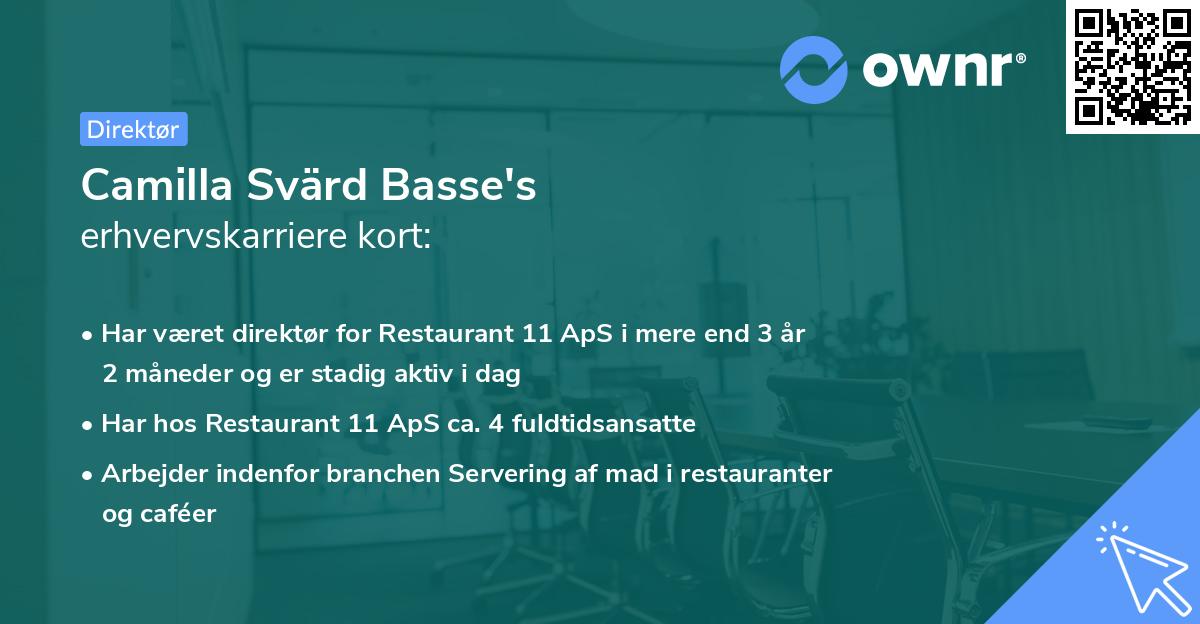 ownr®

Direktør

Camilla Svärd Basse's
erhvervskarriere kort:

• Har været direktør for Restaurant 11 ApS i mere end 3 år 2 måneder og er stadig aktiv i dag
• Har hos Restaurant 11 ApS ca. 4 fuldtidsansatte
• Arbejder indenfor branchen Servering af mad i restauranter og caféer